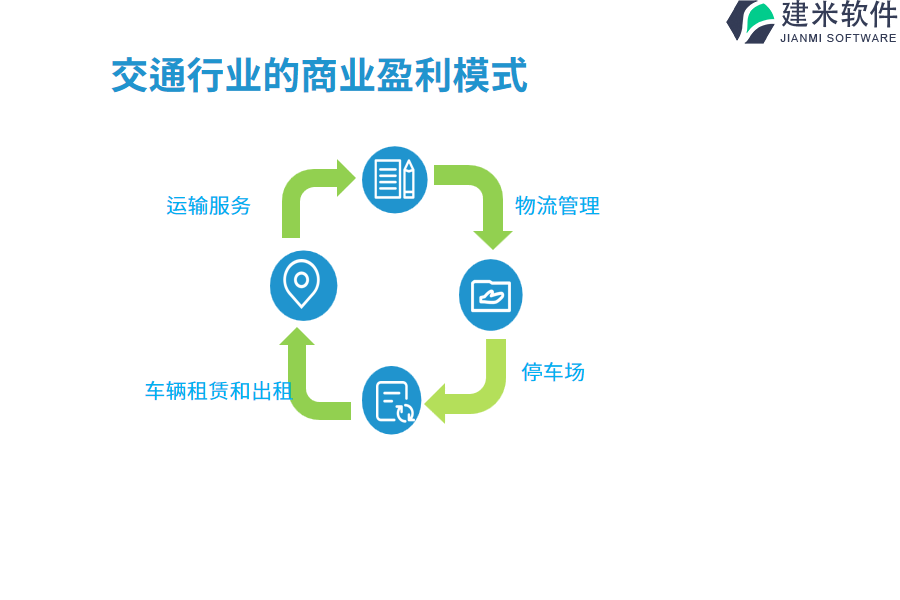 建米软件
JIANMI SOFTWARE

交通行业的商业盈利模式

运输服务

物流管理

停车场

车辆租赁和出租